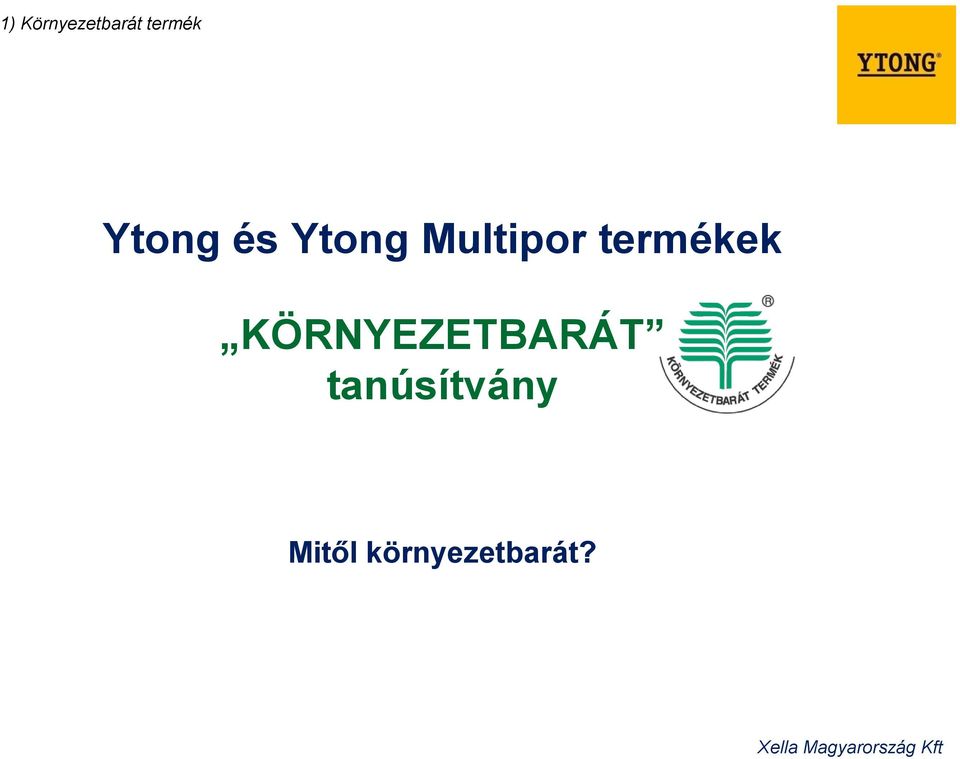 1) Környezetbarát termék

YTONG®

Ytong és Ytong Multipor termékek

„KÖRNYEZETBARÁT” tanúsítvány

®
KÖRNYEZETBARÁT TERMÉK

Mitől környezetbarát?

Xella Magyarország Kft